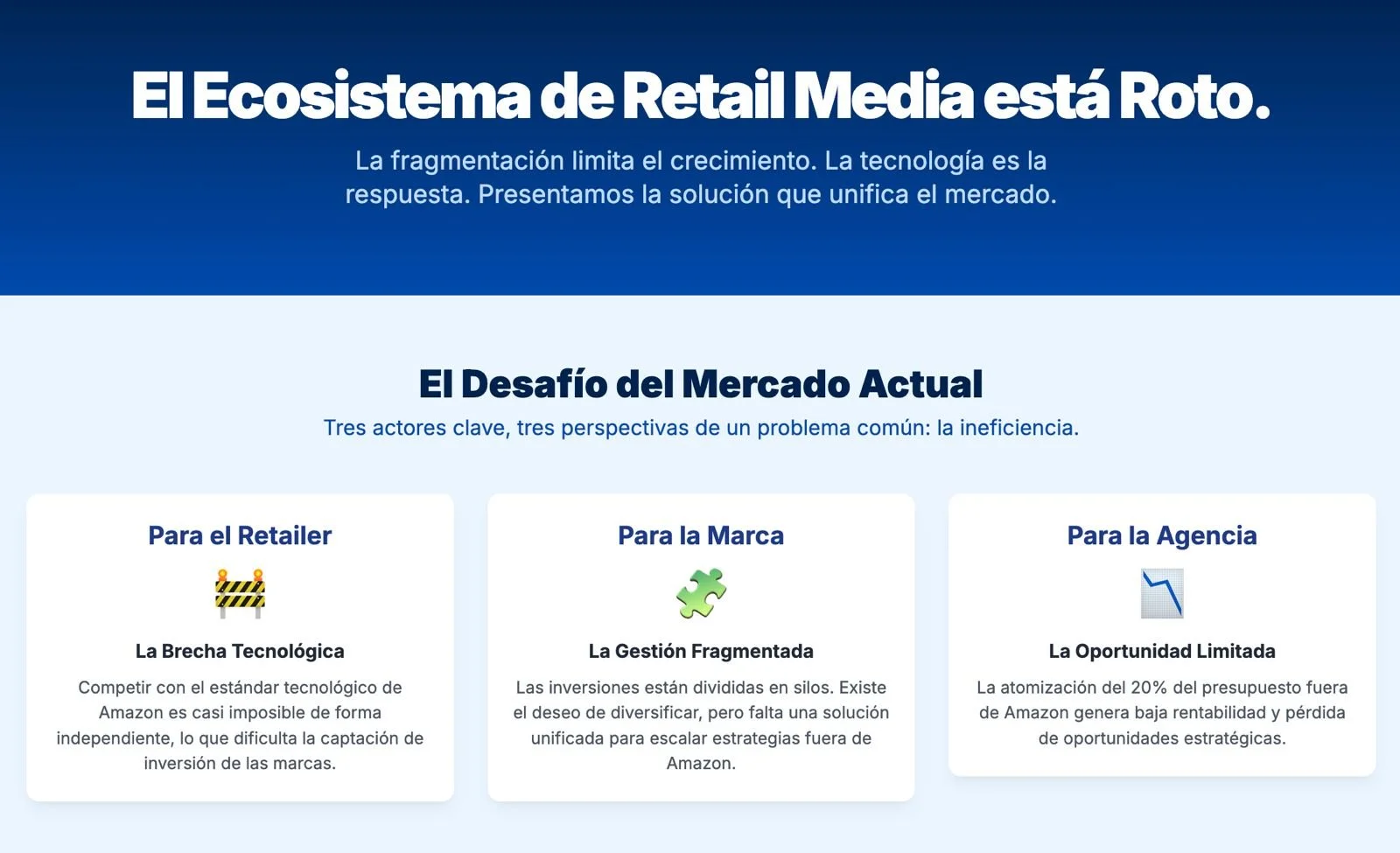 El Ecosistema de Retail Media está Roto.

La fragmentación limita el crecimiento. La tecnología es la respuesta. Presentamos la solución que unifica el mercado.

El Desafío del Mercado Actual

Tres actores clave, tres perspectivas de un problema común: la ineficiencia.

Para el Retailer

La Brecha Tecnológica

Competir con el estándar tecnológico de Amazon es casi imposible de forma independiente, lo que dificulta la captación de inversión de las marcas.

Para la Marca

La Gestión Fragmentada

Las inversiones están divididas en silos. Existe el deseo de diversificar, pero falta una solución unificada para escalar estrategias fuera de Amazon.

Para la Agencia

La Oportunidad Limitada

La atomización del 20% del presupuesto fuera de Amazon genera baja rentabilidad y pérdida de oportunidades estratégicas.